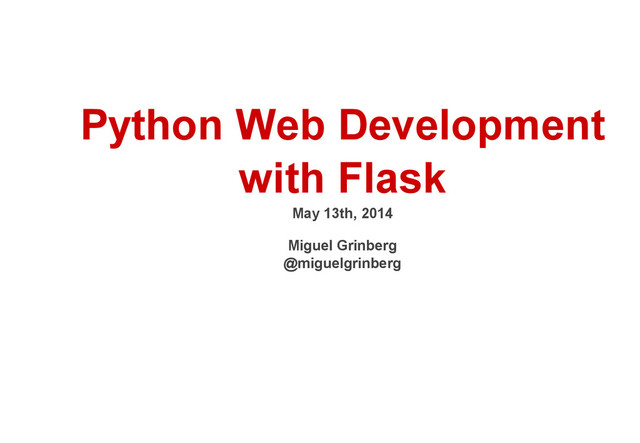 Python Web Development with Flask

May 13th, 2014

Miguel Grinberg
@miguelgrinberg